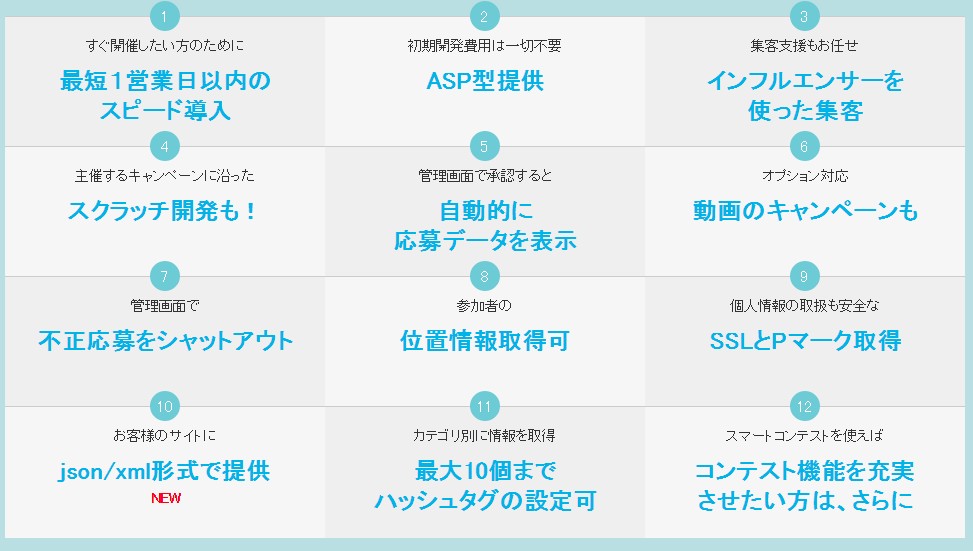 1

すぐ開催したい方のために

最短1営業日以内のスピード導入

2

初期開発費用は一切不要

ASP型提供

3

集客支援もお任せ

インフルエンサーを使った集客

4

主催するキャンペーンに沿った

スクラッチ開発も！

5

管理画面で承認すると

自動的に応募データを表示

6

オプション対応

動画のキャンペーンも

7

管理画面で

不正応募をシャットアウト

8

参加者の

位置情報取得可

9

個人情報の取扱も安全な

SSLとPマーク取得

10

お客様のサイトに

json/xml形式で提供

NEW

11

カテゴリ別に情報を取得

最大10個までハッシュタグの設定可

12

スマートコンテストを使えば

コンテスト機能を充実させたい方は、さらに